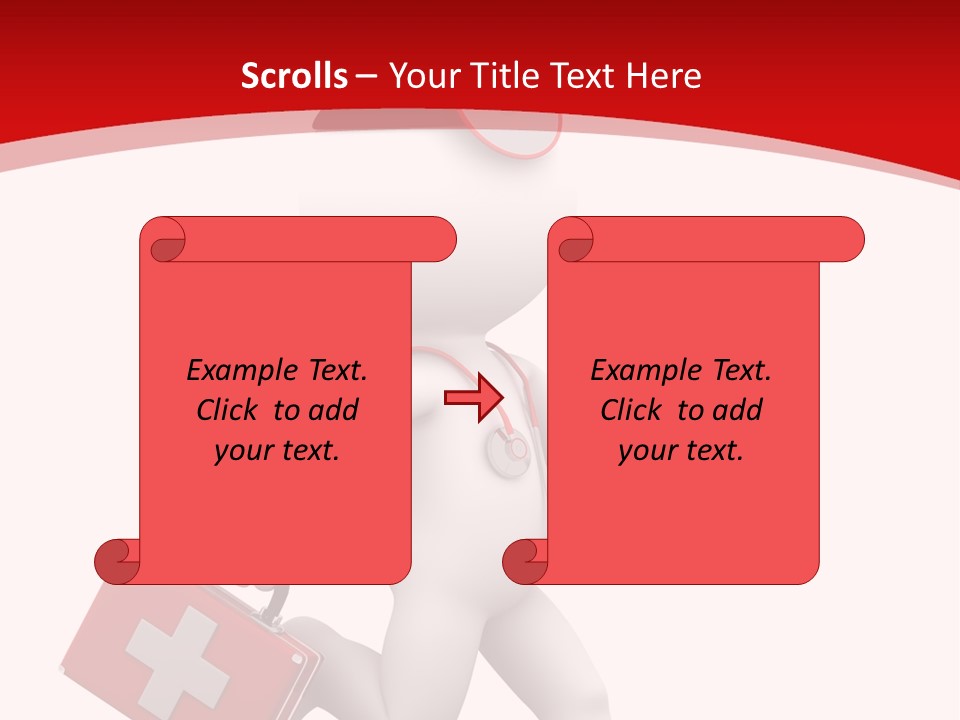 Scrolls – Your Title Text Here

Example Text. Click to add your text.

Example Text. Click to add your text.